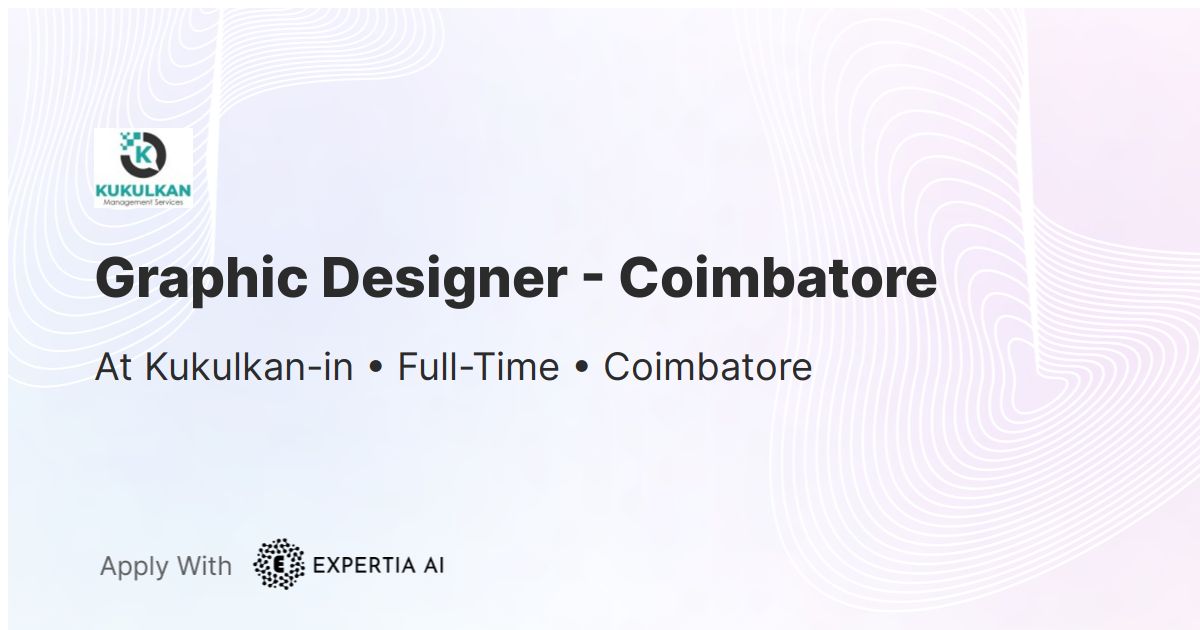 K
KUKULKAN
Management Services

Graphic Designer - Coimbatore

At Kukulkan-in • Full-Time • Coimbatore

Apply With E EXPERTIA AI